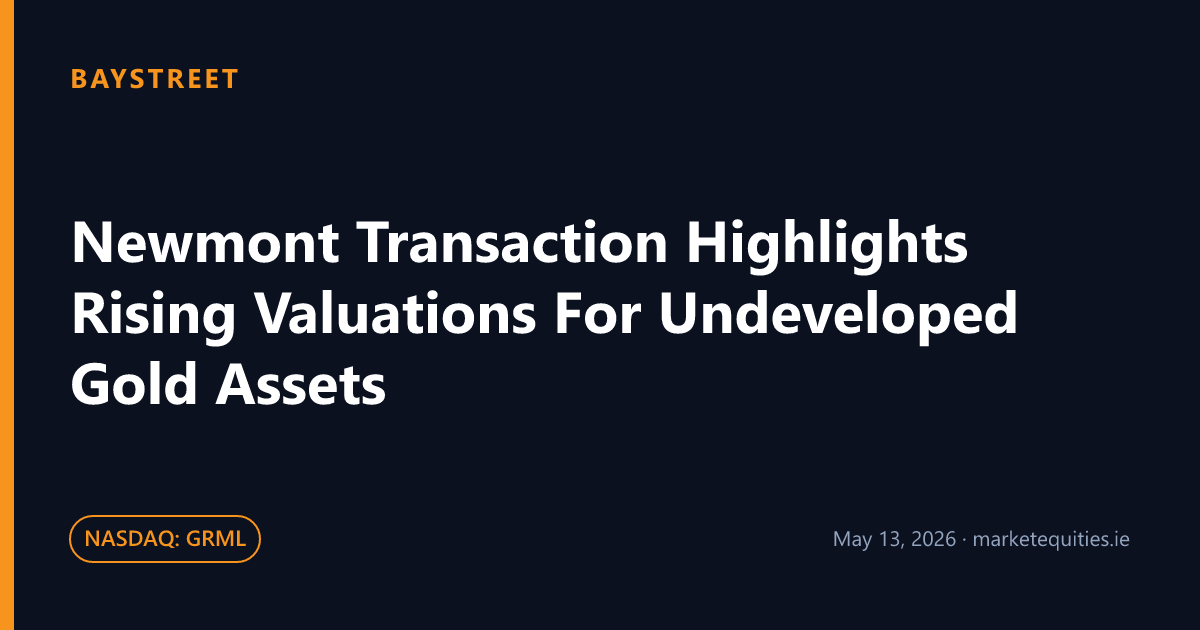 BAYSTREET

Newmont Transaction Highlights Rising Valuations For Undeveloped Gold Assets

NASDAQ: GRML

May 13, 2026 · marketequities.ie